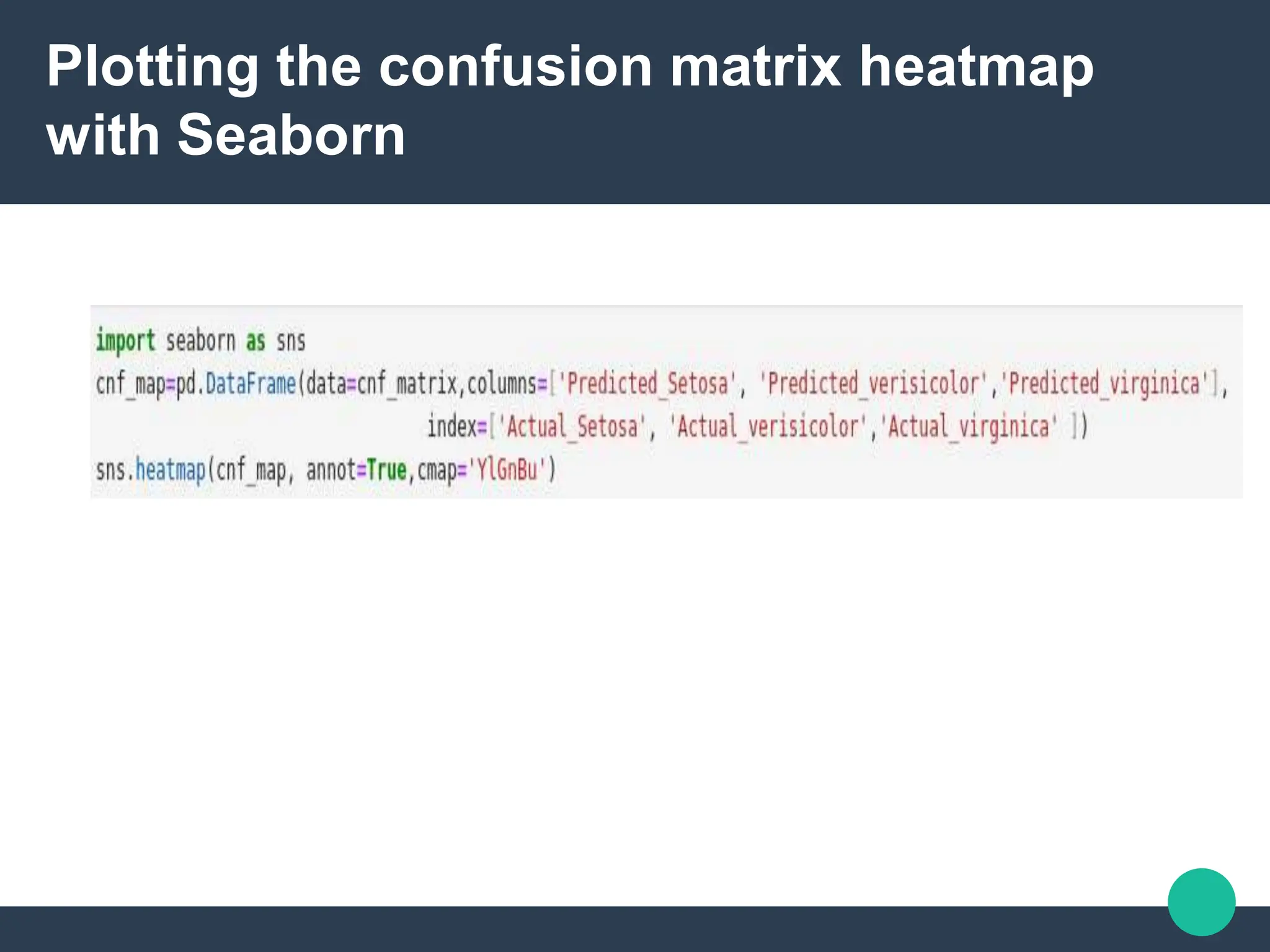 Plotting the confusion matrix heatmap with Seaborn

import seaborn as sns
cnf_map=pd.DataFrame(data=cnf_matrix,columns=['Predicted_Setosa', 'Predicted_verisicolor','Predicted_virginica'],
                      index=['Actual_Setosa', 'Actual_verisicolor','Actual_virginica' ])
sns.heatmap(cnf_map, annot=True,cmap='YlGnBu')